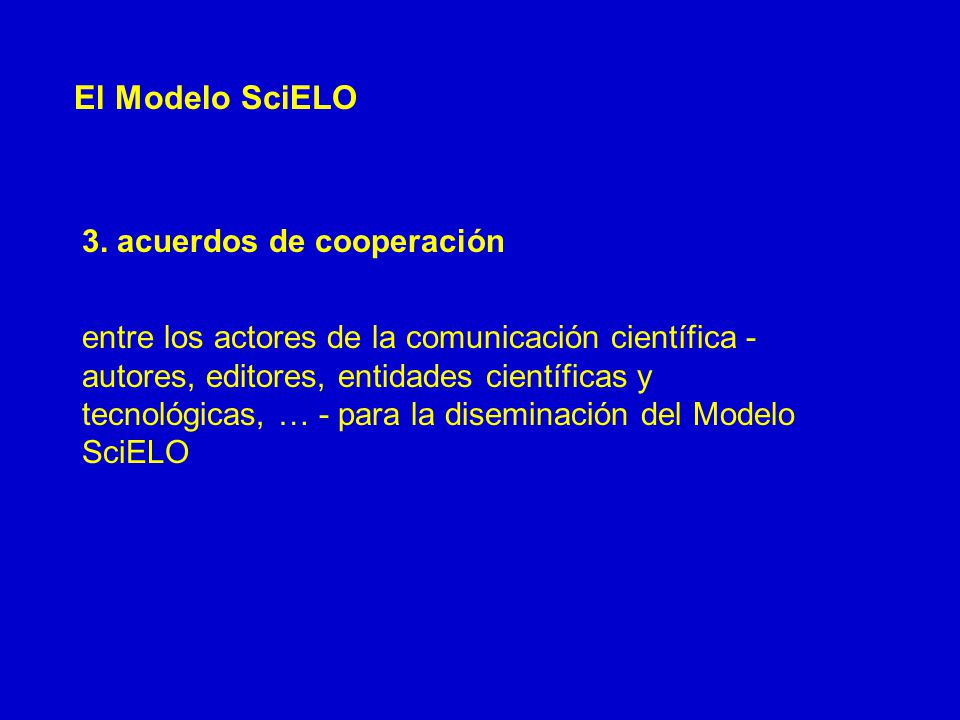 El Modelo SciELO

3. acuerdos de cooperación

entre los actores de la comunicación científica - autores, editores, entidades científicas y tecnológicas, … - para la diseminación del Modelo SciELO